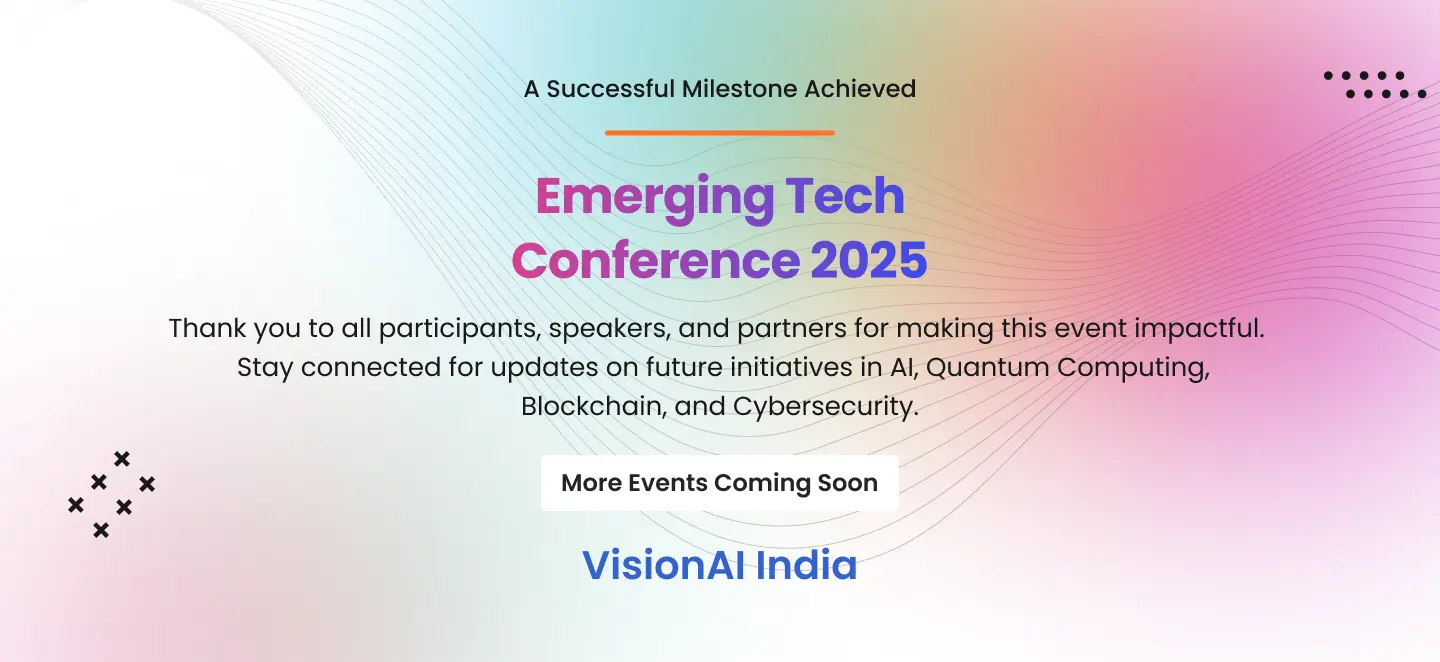 A Successful Milestone Achieved

Emerging Tech Conference 2025

Thank you to all participants, speakers, and partners for making this event impactful. Stay connected for updates on future initiatives in AI, Quantum Computing, Blockchain, and Cybersecurity.

More Events Coming Soon

VisionAI India